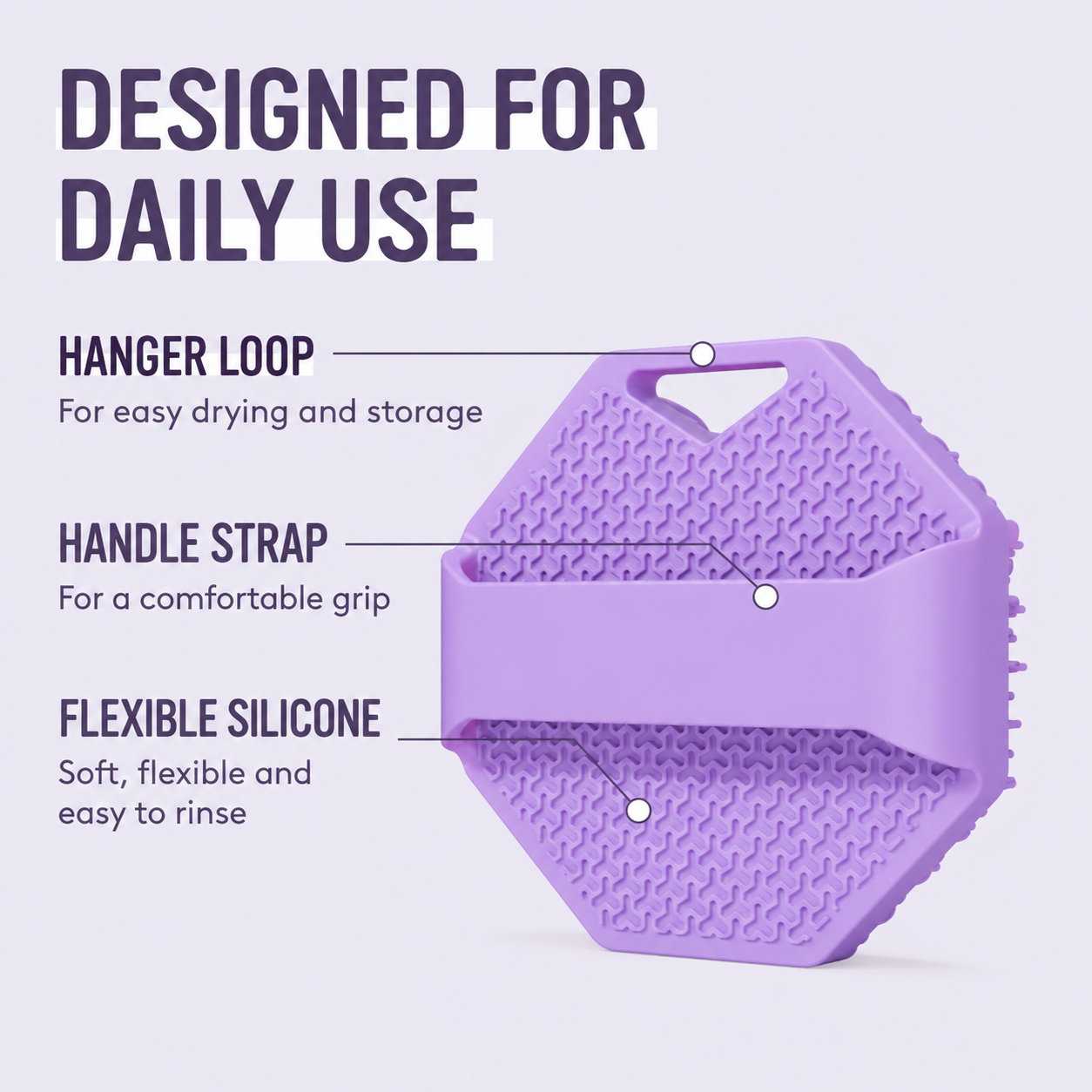 DESIGNED FOR DAILY USE

HANGER LOOP
For easy drying and storage

HANDLE STRAP
For a comfortable grip

FLEXIBLE SILICONE
Soft, flexible and easy to rinse